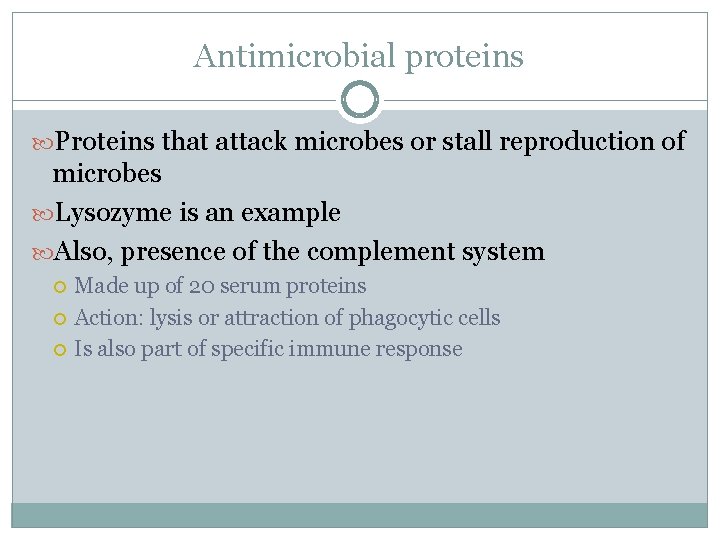 Antimicrobial proteins

Proteins that attack microbes or stall reproduction of microbes

Lysozyme is an example

Also, presence of the complement system

Made up of 20 serum proteins

Action: lysis or attraction of phagocytic cells

Is also part of specific immune response